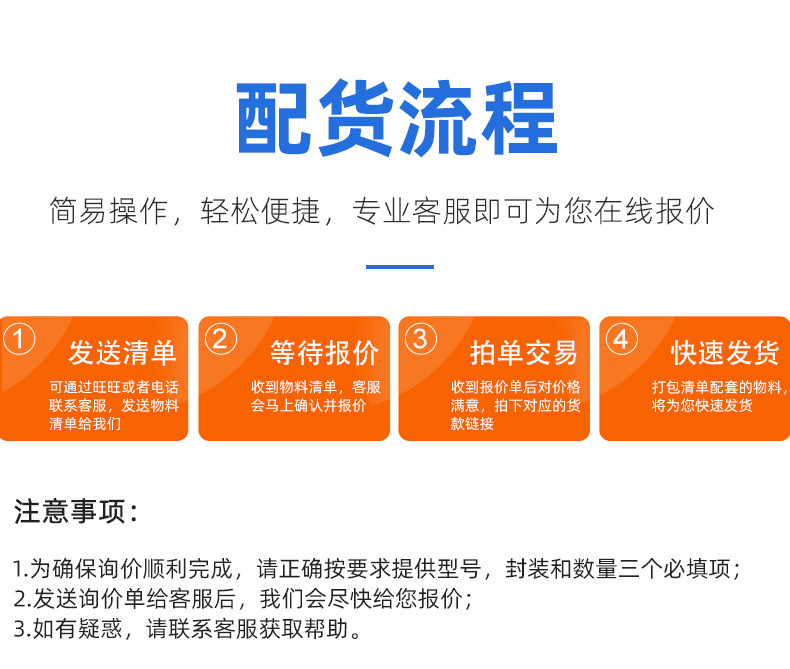 配货流程

简易操作，轻松便捷，专业客服即可为您在线报价

① 发送清单
可通过旺旺或者电话联系客服，发送物料清单给我们

② 等待报价
收到物料清单，客服会马上确认并报价

③ 拍单交易
收到报价单后对价格满意，拍下对应的货款链接

④ 快速发货
打包清单配套的物料，将为您快速发货

注意事项：

1.为确保询价顺利完成，请正确按要求提供型号，封装和数量三个必填项；
2.发送询价单给客服后，我们会尽快给您报价；
3.如有疑惑，请联系客服获取帮助。